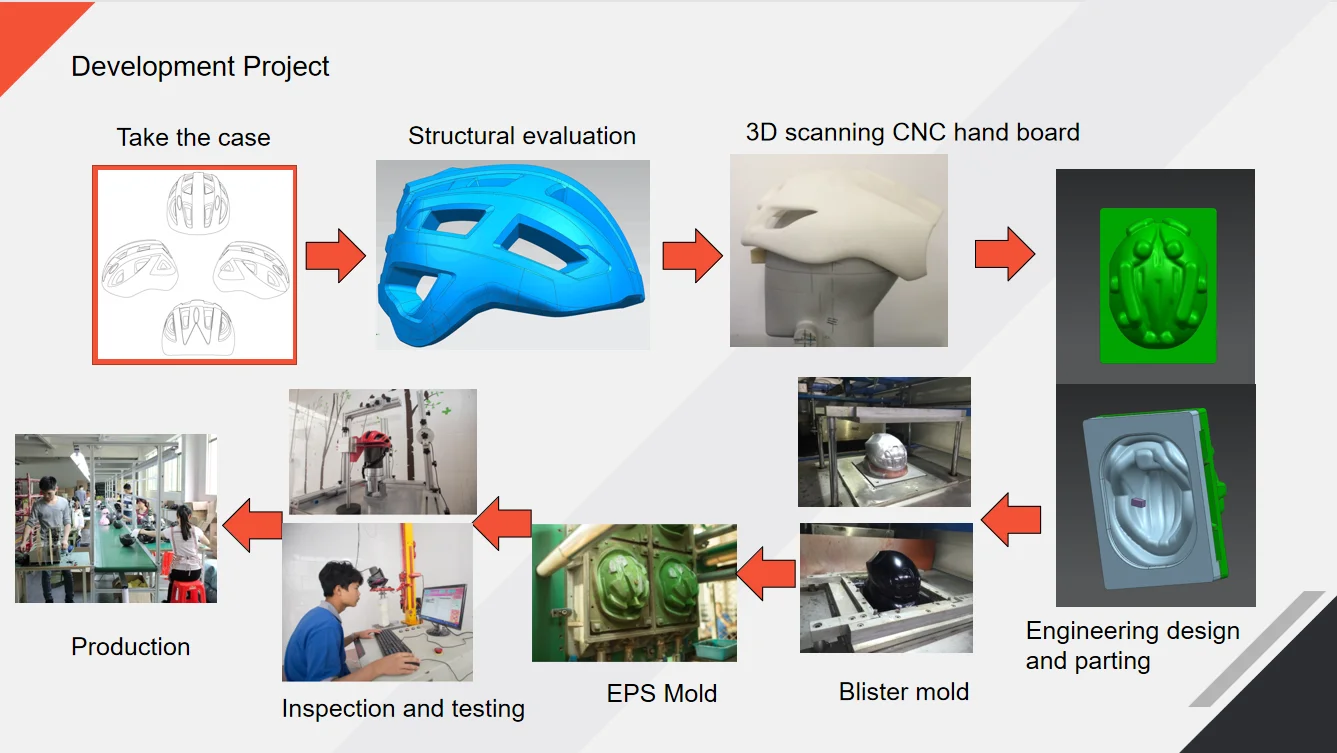 Development Project

Take the case

Structural evaluation

3D scanning CNC hand board

Engineering design and parting

Blister mold

EPS Mold

Inspection and testing

Production